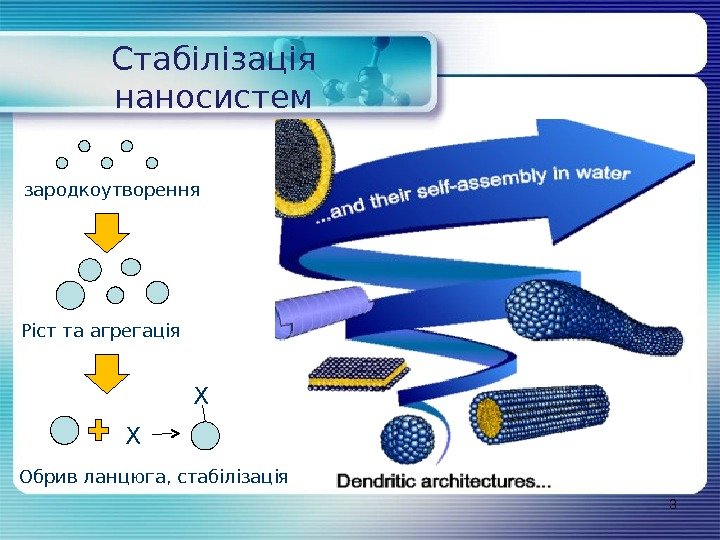 Стабілізація наносистем

зародкоутворення

Ріст та агрегація

X

X

Обрив ланцюга, стабілізація

...and their self-assembly in water

Dendritic architectures...

3